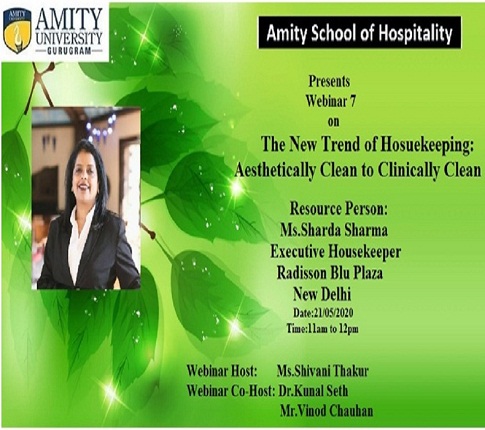 AMITY UNIVERSITY

AMITY UNIVERSITY GURUGRAM

Amity School of Hospitality

Presents
Webinar 7
on
The New Trend of Hosuekeeping:
Aesthetically Clean to Clinically Clean

Resource Person:
Ms.Sharda Sharma
Executive Housekeeper
Radisson Blu Plaza
New Delhi
Date:21/05/2020
Time:11am to 12pm

Webinar Host: Ms.Shivani Thakur
Webinar Co-Host: Dr.Kunal Seth
Mr.Vinod Chauhan